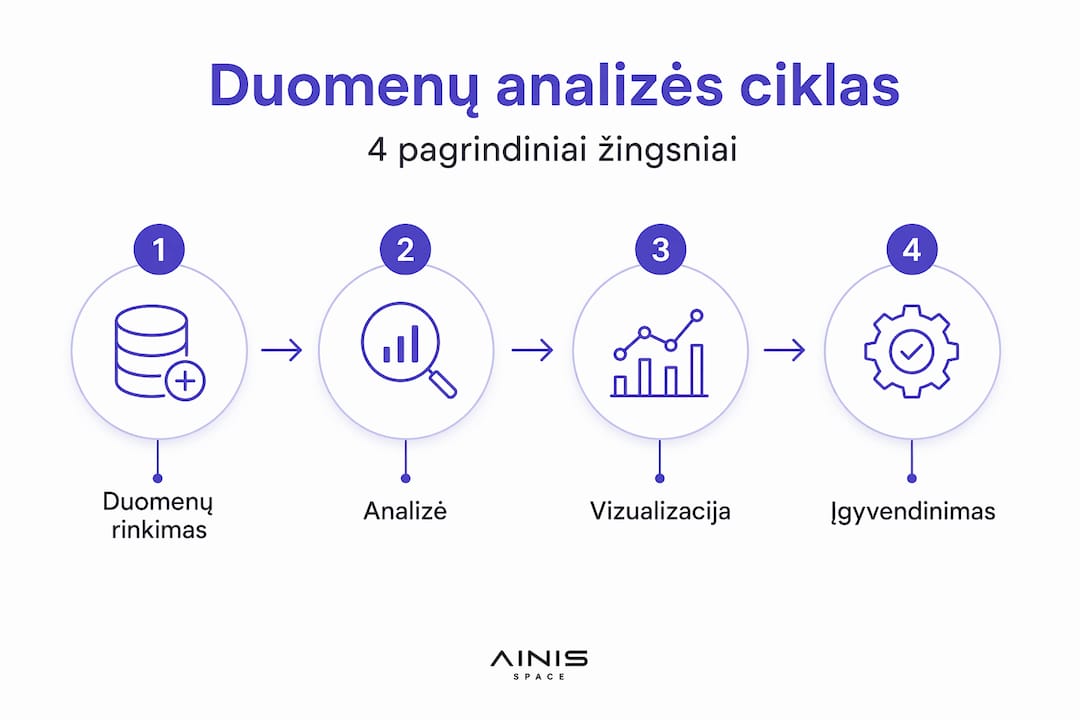 Duomenų analizės ciklas
4 pagrindiniai žingsniai

1
Duomenų rinkimas

2
Analizė

3
Vizualizacija

4
Įgyvendinimas

AINIS
SPACE